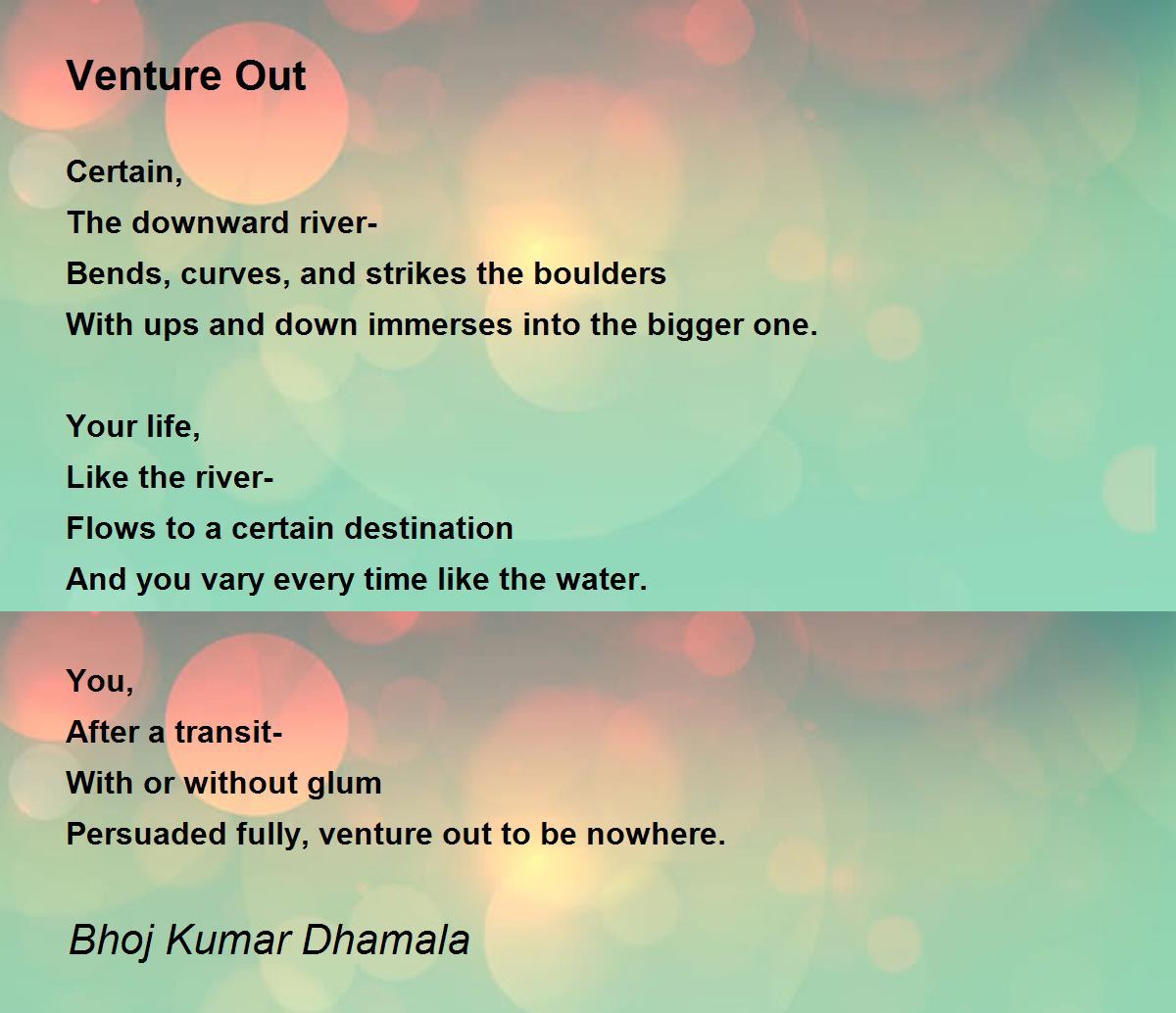 Venture Out

Certain,
The downward river-
Bends, curves, and strikes the boulders
With ups and down immerses into the bigger one.

Your life,
Like the river-
Flows to a certain destination
And you vary every time like the water.

You,
After a transit-
With or without glum
Persuaded fully, venture out to be nowhere.

Bhoj Kumar Dhamala